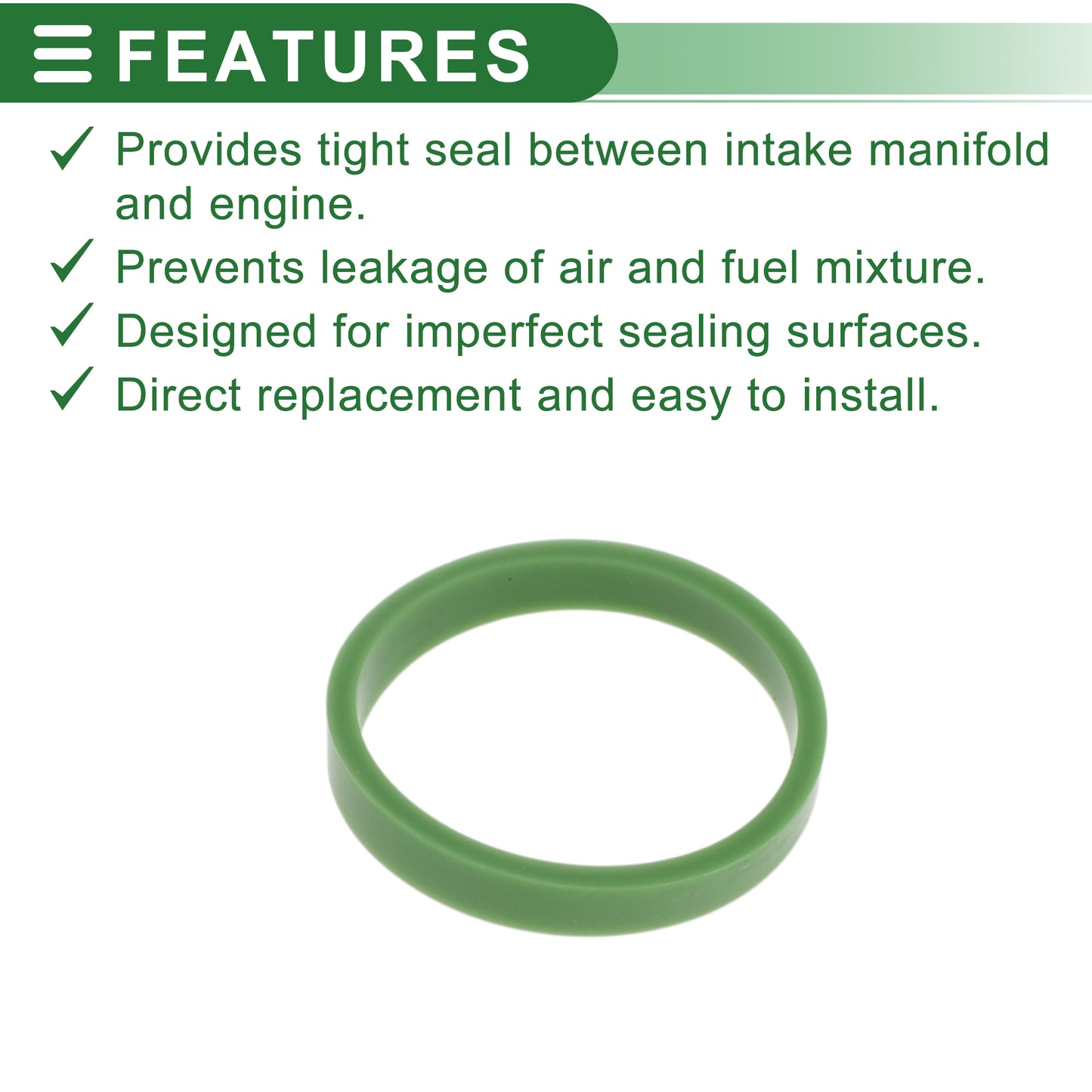 FEATURES

✓ Provides tight seal between intake manifold and engine.

✓ Prevents leakage of air and fuel mixture.

✓ Designed for imperfect sealing surfaces.

✓ Direct replacement and easy to install.